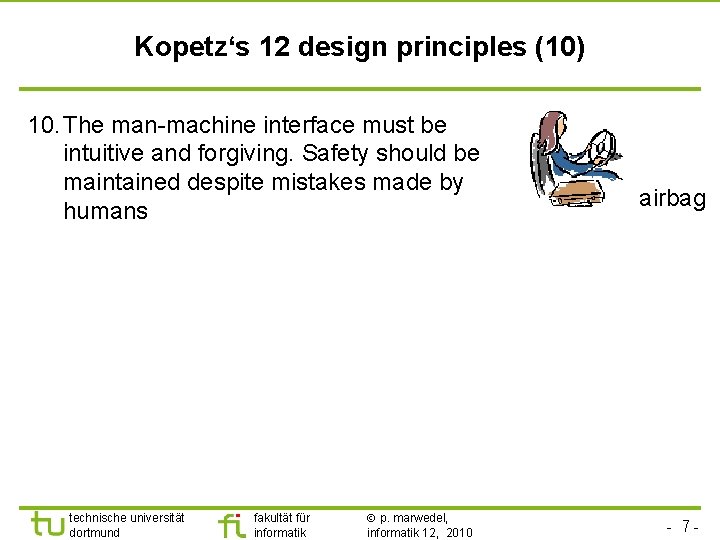 Kopetz‘s 12 design principles (10)

10. The man-machine interface must be intuitive and forgiving. Safety should be maintained despite mistakes made by humans

airbag

tu technische universität dortmund

fi fakultät für informatik

© p. marwedel, informatik 12, 2010

- 7 -